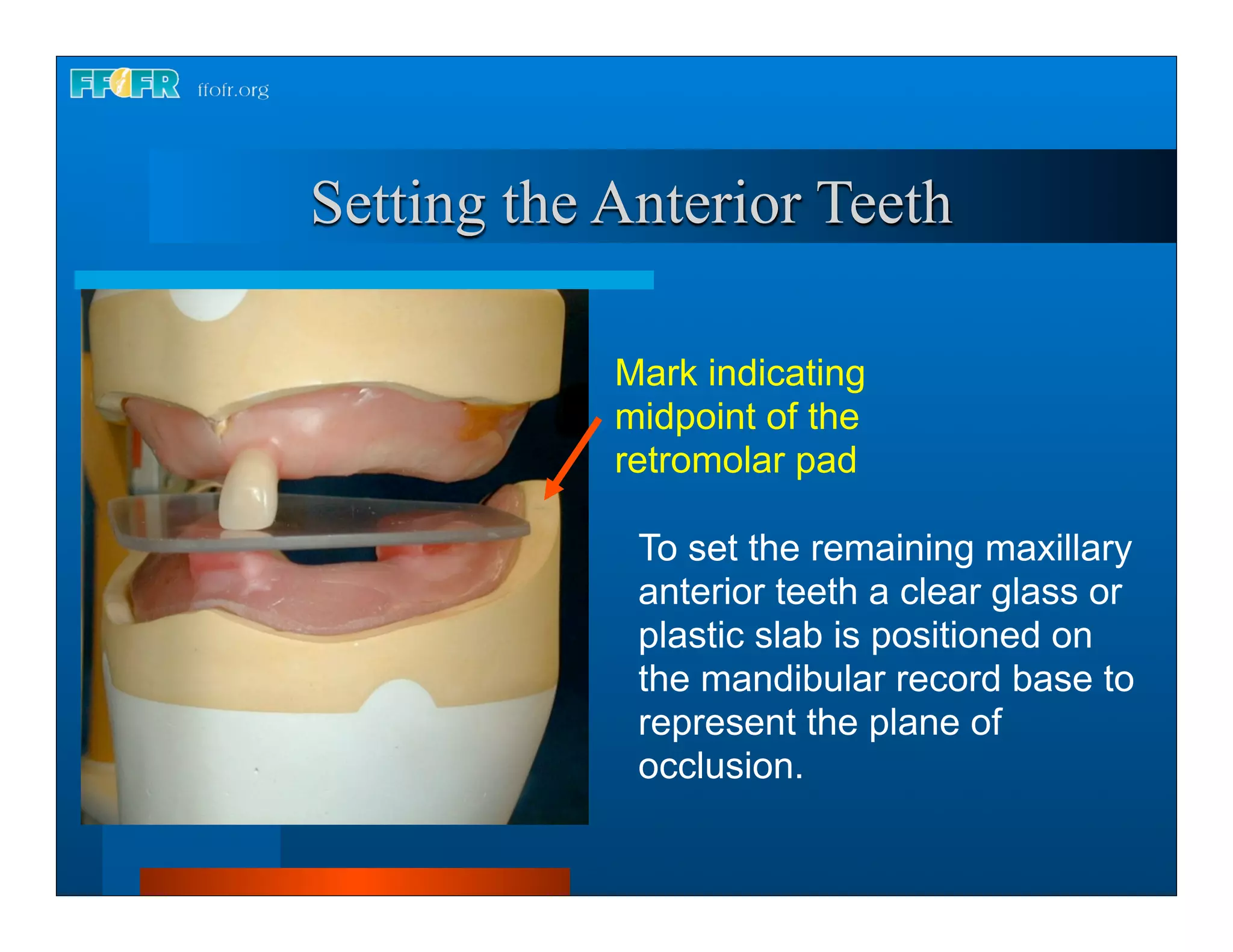 FFOFR ffofr.org

Setting the Anterior Teeth

Mark indicating midpoint of the retromolar pad

To set the remaining maxillary anterior teeth a clear glass or plastic slab is positioned on the mandibular record base to represent the plane of occlusion.